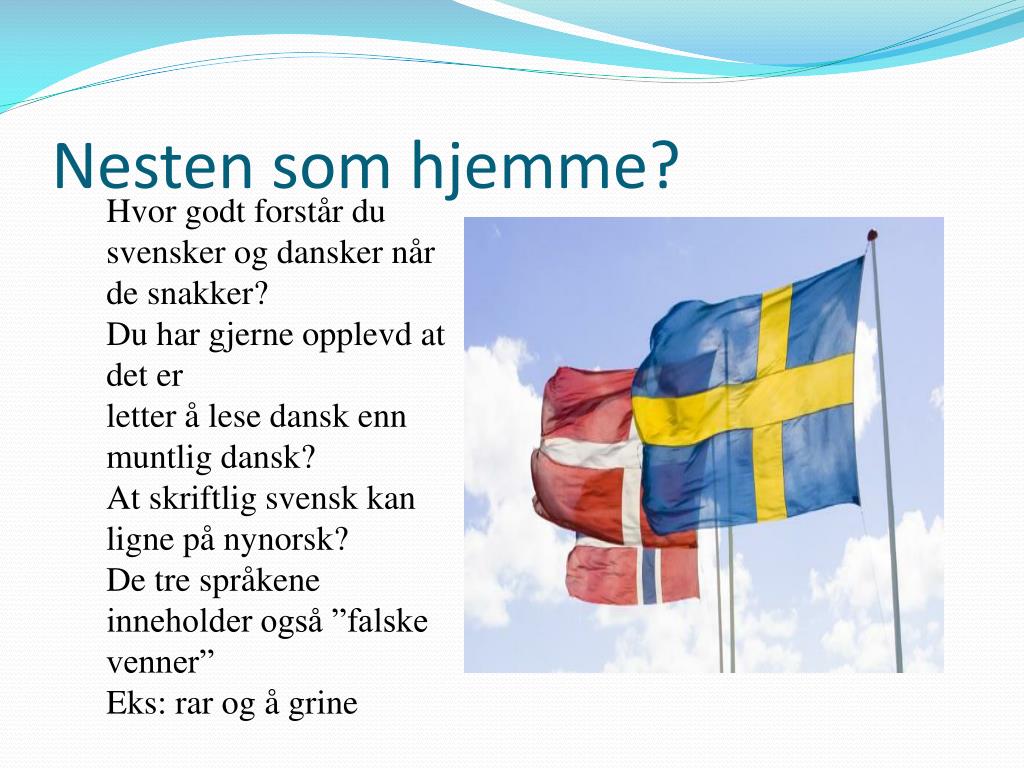 Nesten som hjemme?

Hvor godt forstår du svensker og dansker når de snakker?
Du har gjerne opplevd at det er
letter å lese dansk enn muntlig dansk?
At skriftlig svensk kan ligne på nynorsk?
De tre språkene inneholder også ”falske venner”
Eks: rar og å grine